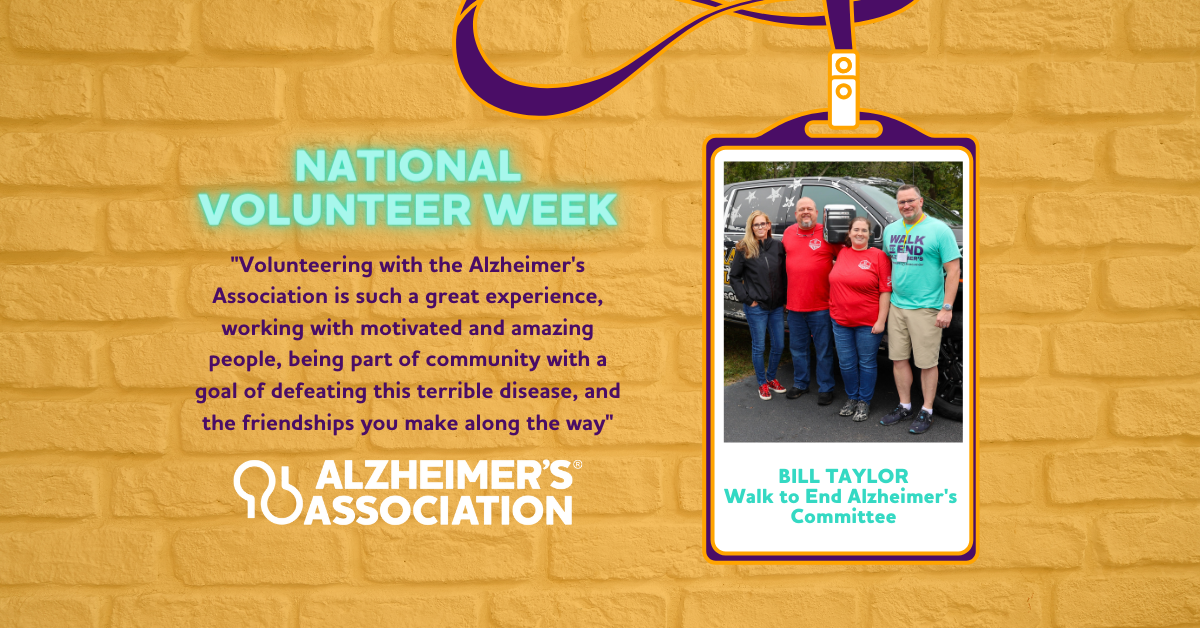 NATIONAL
VOLUNTEER WEEK

"Volunteering with the Alzheimer's Association is such a great experience, working with motivated and amazing people, being part of community with a goal of defeating this terrible disease, and the friendships you make along the way"

ALZHEIMER'S®
ASSOCIATION

BILL TAYLOR
Walk to End Alzheimer's Committee